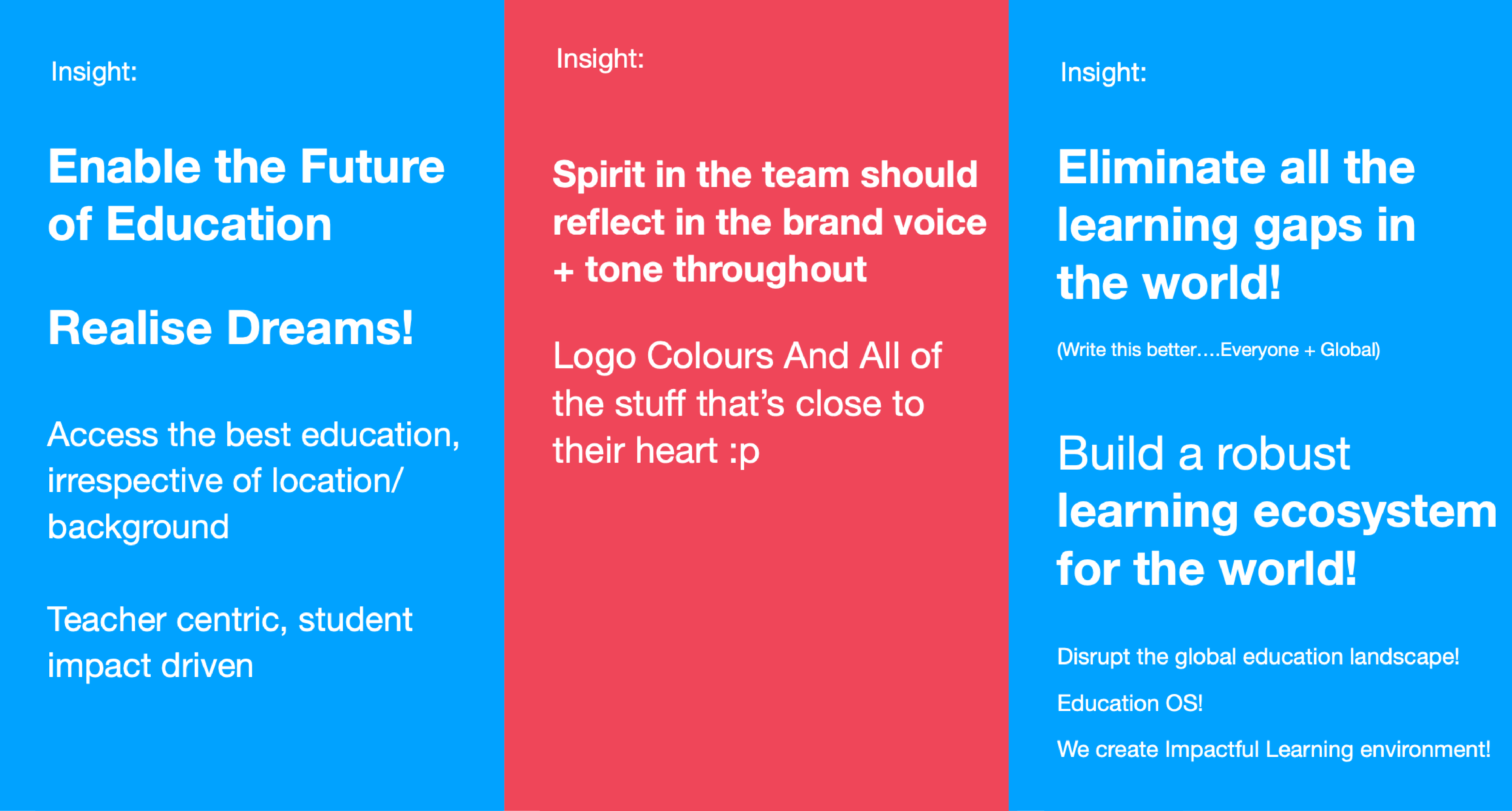 Insight:

Enable the Future of Education

Realise Dreams!

Access the best education, irrespective of location/ background

Teacher centric, student impact driven

Insight:

Spirit in the team should reflect in the brand voice + tone throughout

Logo Colours And All of the stuff that's close to their heart :p

Insight:

Eliminate all the learning gaps in the world!

(Write this better....Everyone + Global)

Build a robust learning ecosystem for the world!

Disrupt the global education landscape!

Education OS!

We create Impactful Learning environment!